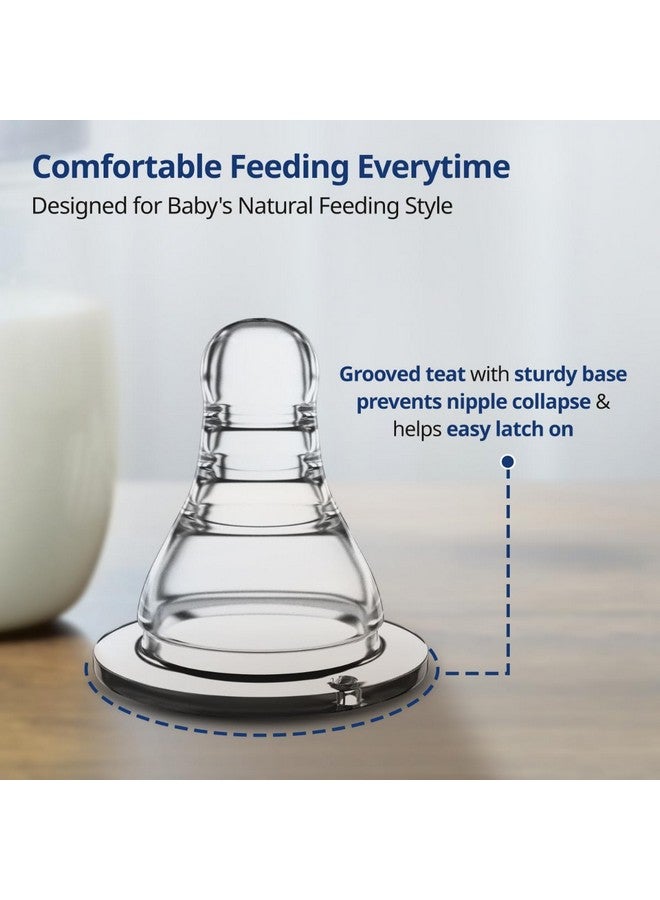 Comfortable Feeding Everytime

Designed for Baby's Natural Feeding Style

Grooved teat with sturdy base prevents nipple collapse & helps easy latch on